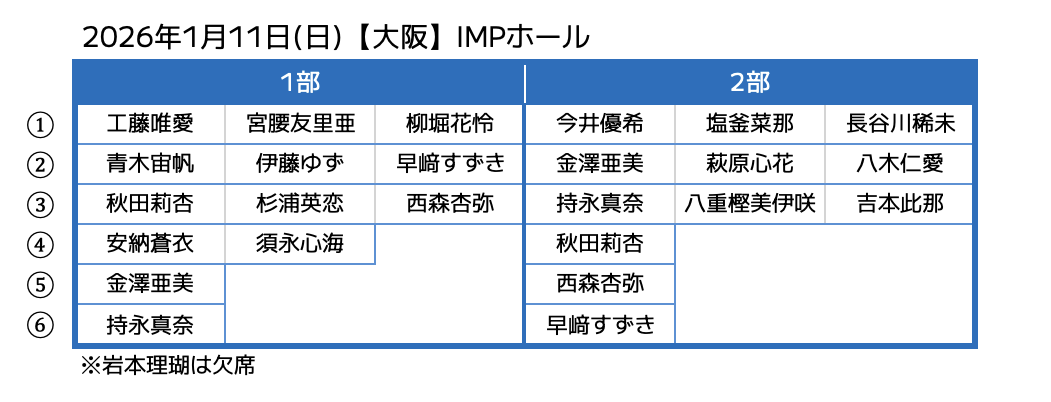 2026年1月11日(日)【大阪】IMPホール

| | 1部 | | | 2部 | | |
|---|---|---|---|---|---|---|
| ① | 工藤唯愛 | 宮腰友里亜 | 柳堀花怜 | 今井優希 | 塩釜菜那 | 長谷川稀未 |
| ② | 青木宙帆 | 伊藤ゆず | 早﨑すずき | 金澤亜美 | 萩原心花 | 八木仁愛 |
| ③ | 秋田莉杏 | 杉浦英恋 | 西森杏弥 | 持永真奈 | 八重樫美伊咲 | 吉本此那 |
| ④ | 安納蒼衣 | 須永心海 | | 秋田莉杏 | | |
| ⑤ | 金澤亜美 | | | 西森杏弥 | | |
| ⑥ | 持永真奈 | | | 早﨑すずき | | |

※岩本理瑚は欠席